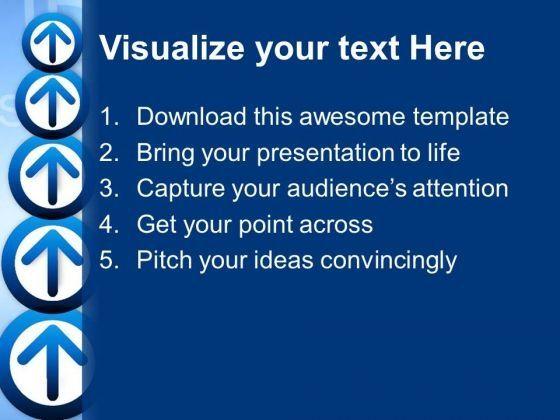 Visualize your text Here

1. Download this awesome template
2. Bring your presentation to life
3. Capture your audience's attention
4. Get your point across
5. Pitch your ideas convincingly